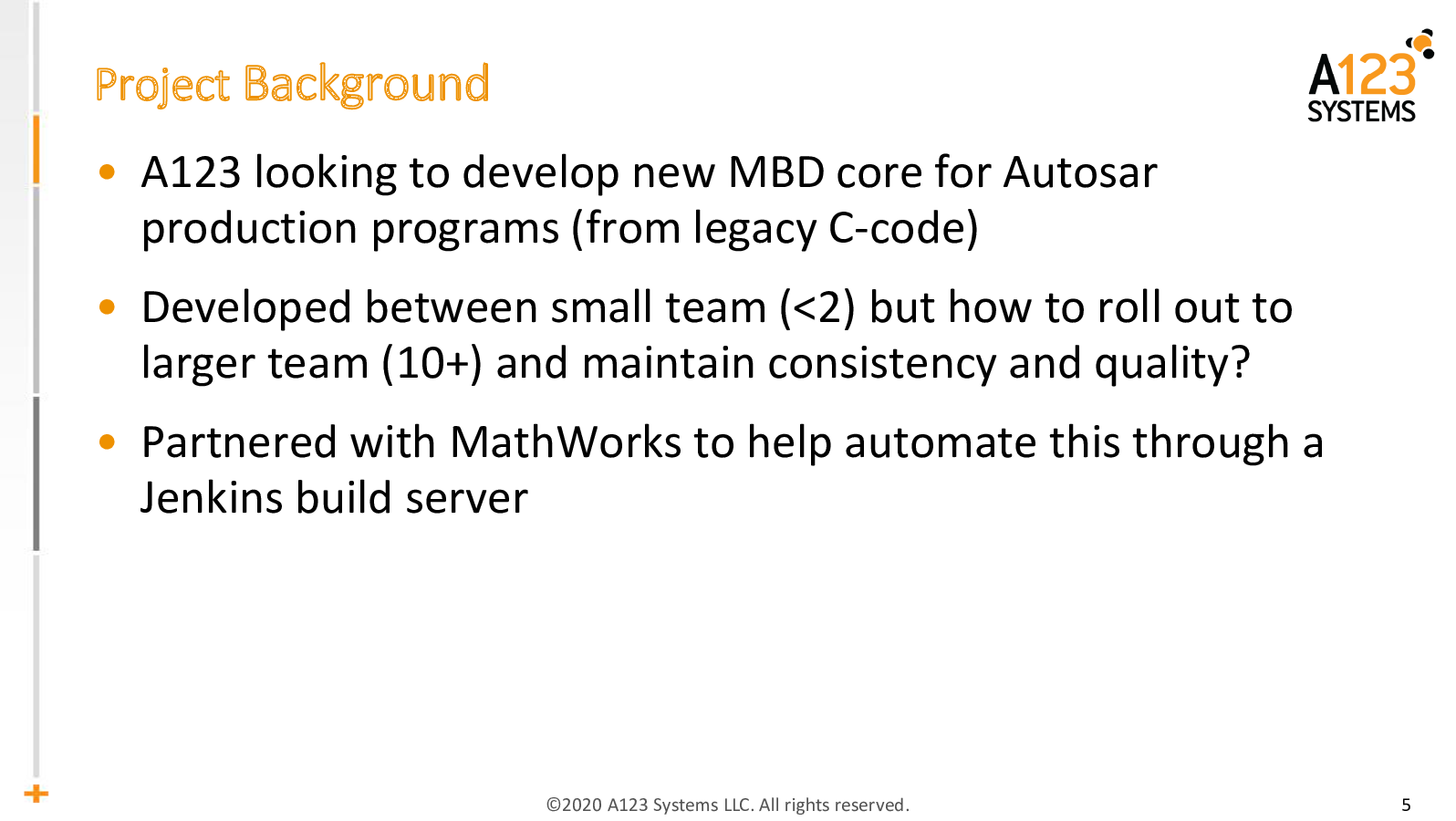 Project Background

A123
SYSTEMS

• A123 looking to develop new MBD core for Autosar production programs (from legacy C-code)

• Developed between small team (<2) but how to roll out to larger team (10+) and maintain consistency and quality?

• Partnered with MathWorks to help automate this through a Jenkins build server

©2020 A123 Systems LLC. All rights reserved.

5